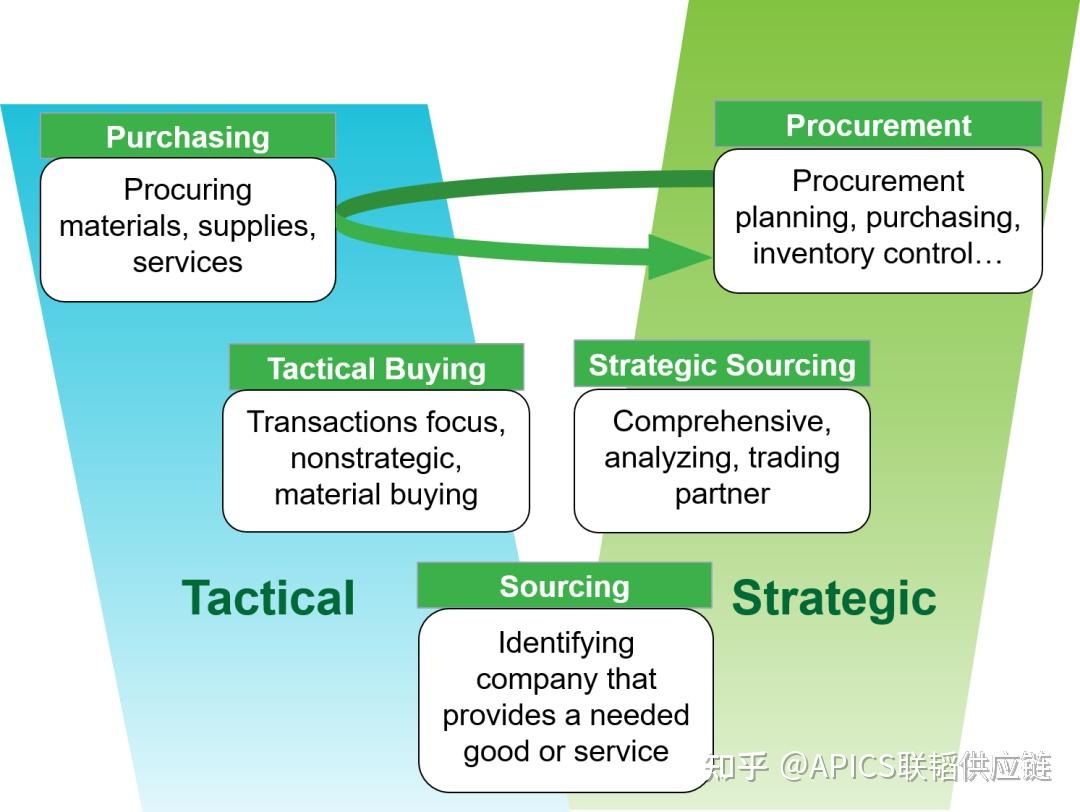 Purchasing

Procuring materials, supplies, services

Procurement

Procurement planning, purchasing, inventory control…

Tactical Buying

Transactions focus, nonstrategic, material buying

Strategic Sourcing

Comprehensive, analyzing, trading partner

Tactical

Sourcing

Identifying company that provides a needed good or service

Strategic

知乎 @APICS联韬供应链